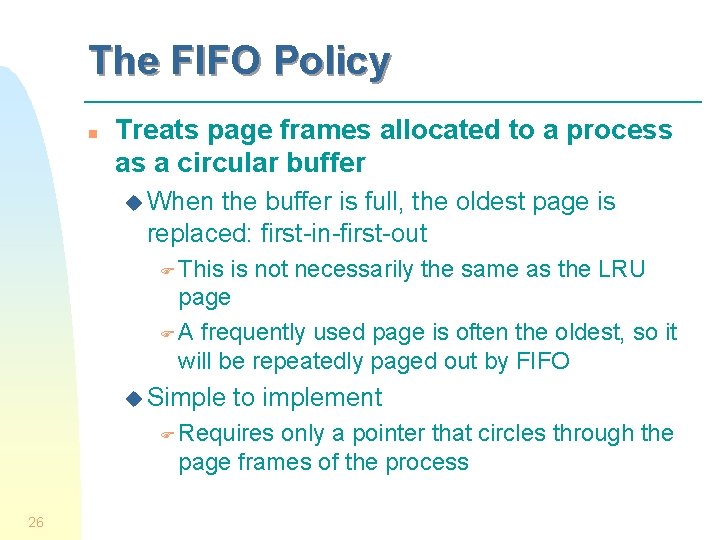 The FIFO Policy

Treats page frames allocated to a process as a circular buffer

When the buffer is full, the oldest page is replaced: first-in-first-out

This is not necessarily the same as the LRU page

A frequently used page is often the oldest, so it will be repeatedly paged out by FIFO

Simple to implement

Requires only a pointer that circles through the page frames of the process

26